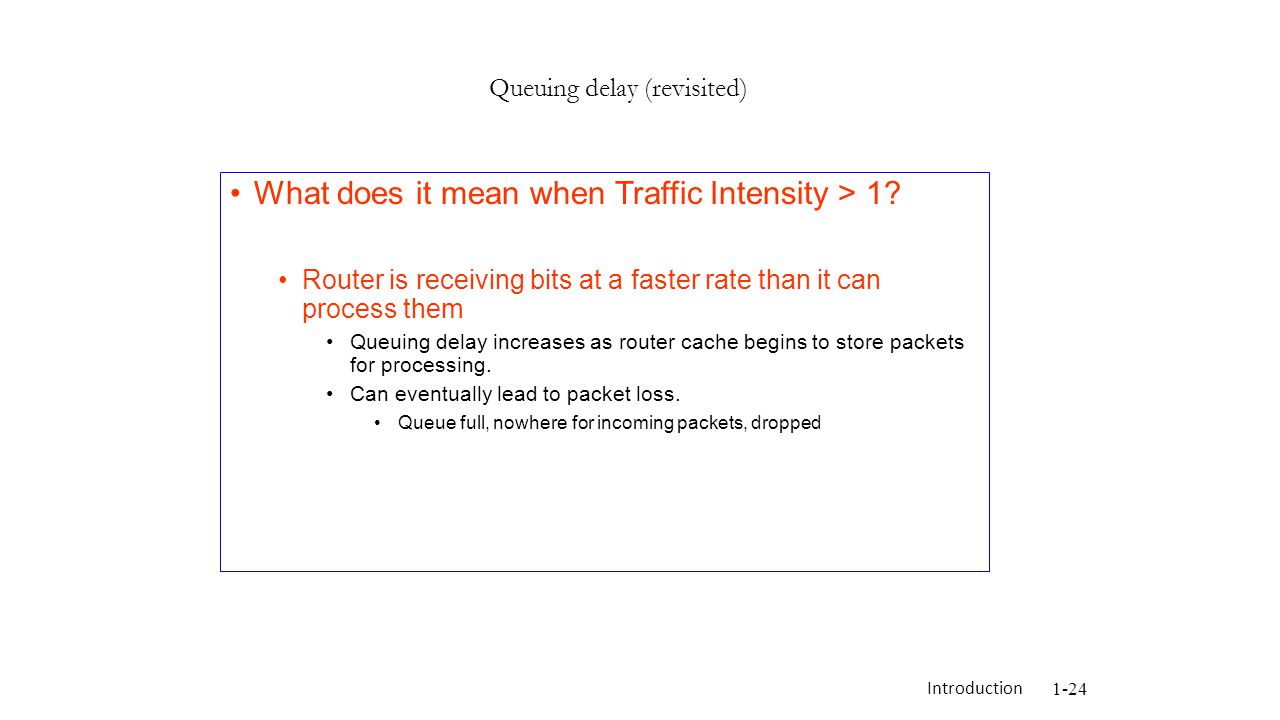 Queuing delay (revisited)

• What does it mean when Traffic Intensity > 1?

• Router is receiving bits at a faster rate than it can process them

• Queuing delay increases as router cache begins to store packets for processing.

• Can eventually lead to packet loss.

• Queue full, nowhere for incoming packets, dropped

Introduction 1-24